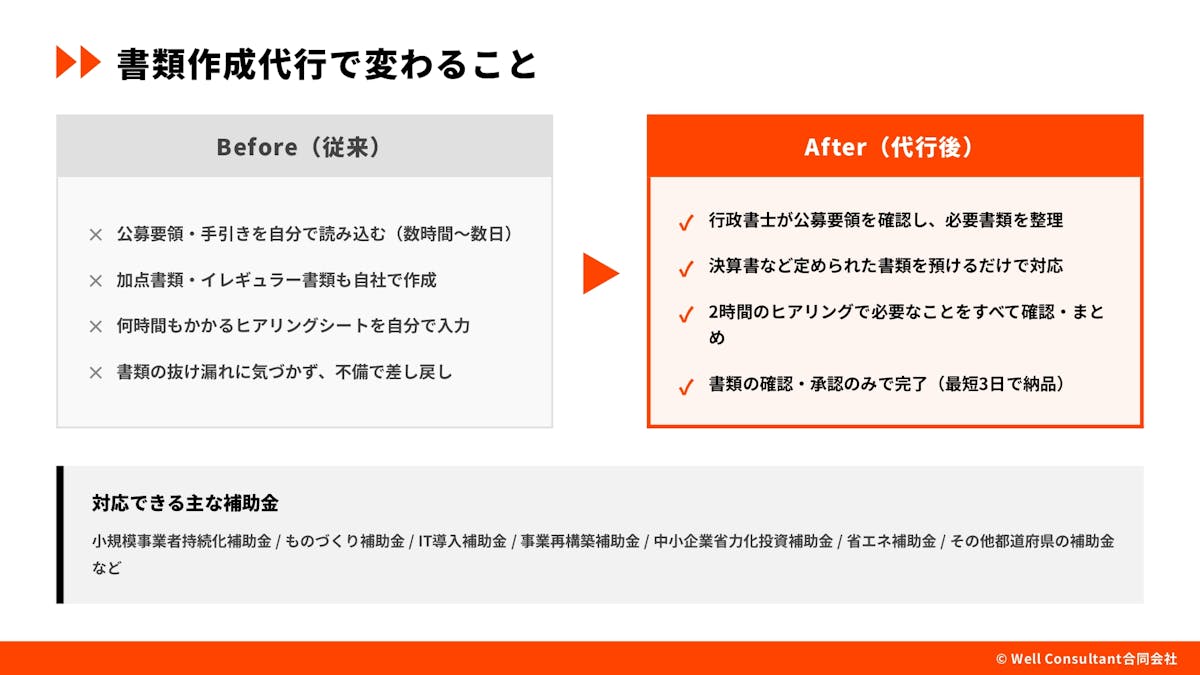 書類作成代行で変わること

Before（従来）

× 公募要領・手引きを自分で読み込む（数時間〜数日）

× 加点書類・イレギュラー書類も自社で作成

× 何時間もかかるヒアリングシートを自分で入力

× 書類の抜け漏れに気づかず、不備で差し戻し

After（代行後）

✓ 行政書士が公募要領を確認し、必要書類を整理

✓ 決算書など定められた書類を預けるだけで対応

✓ 2時間のヒアリングで必要なことをすべて確認・まとめ

✓ 書類の確認・承認のみで完了（最短3日で納品）

対応できる主な補助金

小規模事業者持続化補助金 / ものづくり補助金 / IT導入補助金 / 事業再構築補助金 / 中小企業省力化投資補助金 / 省エネ補助金 / その他都道府県の補助金など

© Well Consultant合同会社